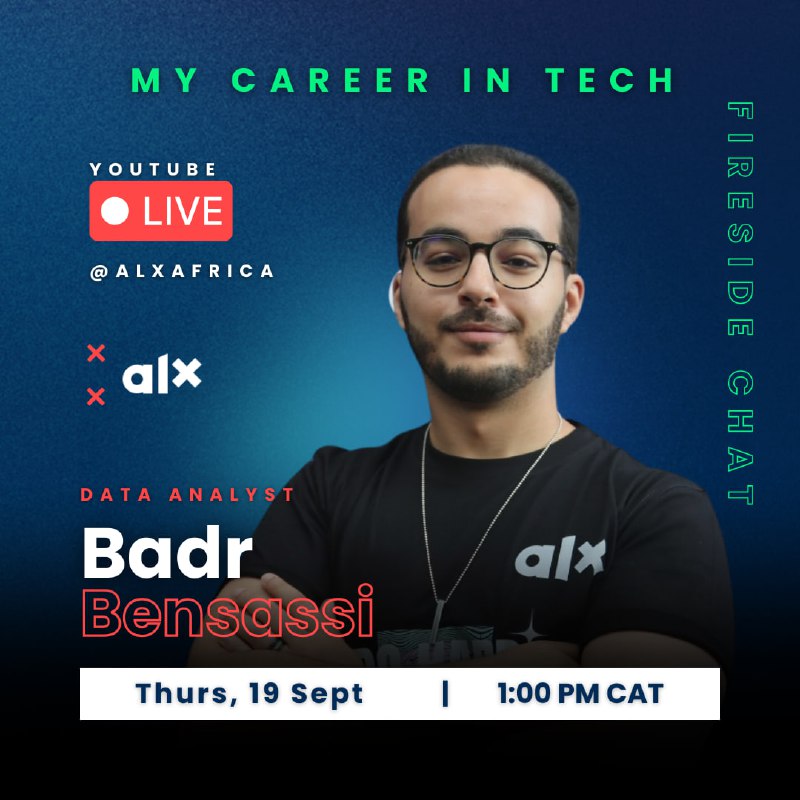 MY CAREER IN TECH

FIRESIDE CHAT

YOUTUBE
LIVE
@ALXAFRICA

alx

DATA ANALYST
Badr
Bensassi

alx

Thurs, 19 Sept | 1:00 PM CAT